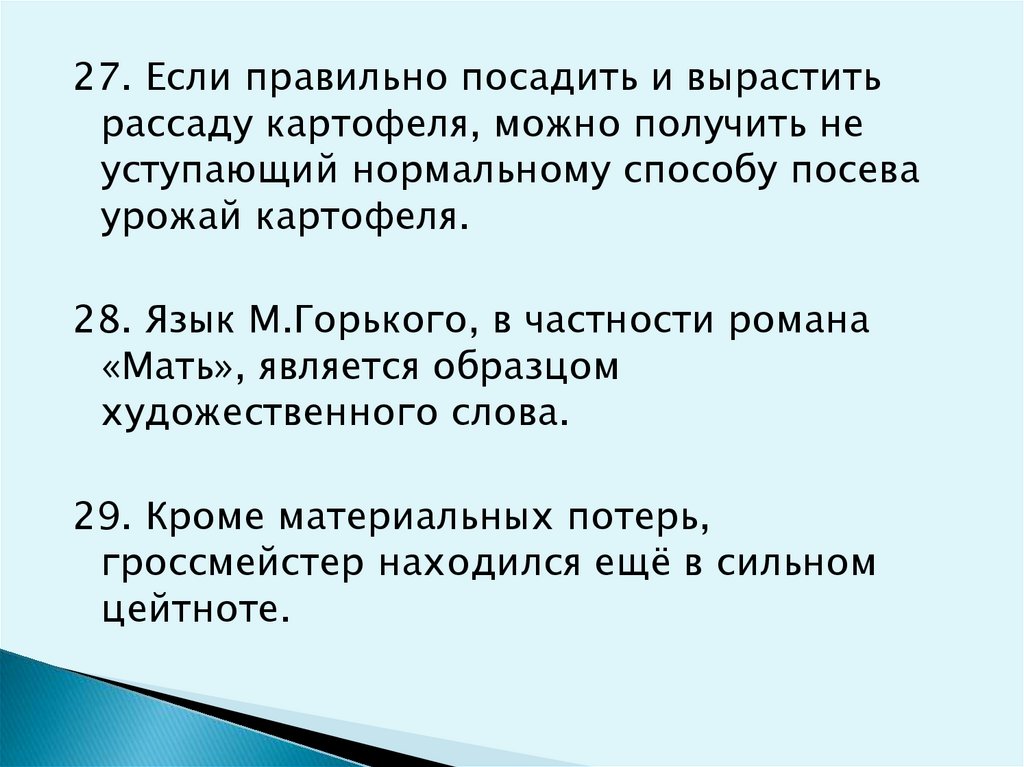 27. Если правильно посадить и вырастить рассаду картофеля, можно получить не уступающий нормальному способу посева урожай картофеля.

28. Язык М.Горького, в частности романа «Мать», является образцом художественного слова.

29. Кроме материальных потерь, гроссмейстер находился ещё в сильном цейтноте.